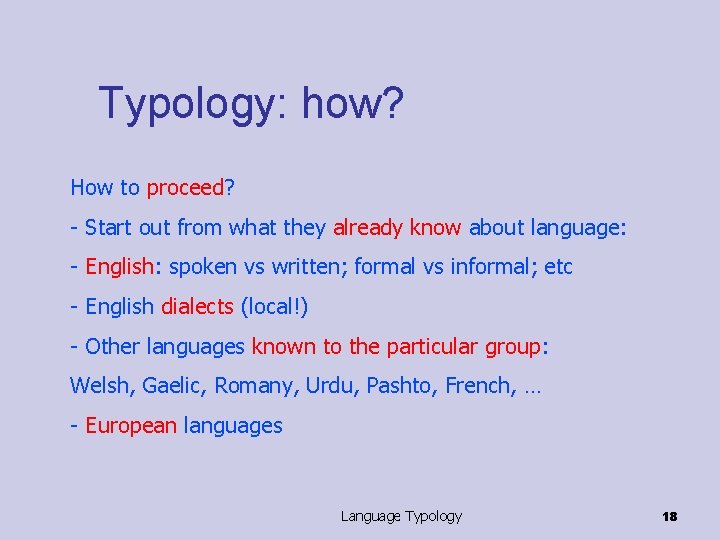 Typology: how?

How to proceed?

- Start out from what they already know about language:

- English: spoken vs written; formal vs informal; etc

- English dialects (local!)

- Other languages known to the particular group:

Welsh, Gaelic, Romany, Urdu, Pashto, French, …

- European languages

Language Typology

18